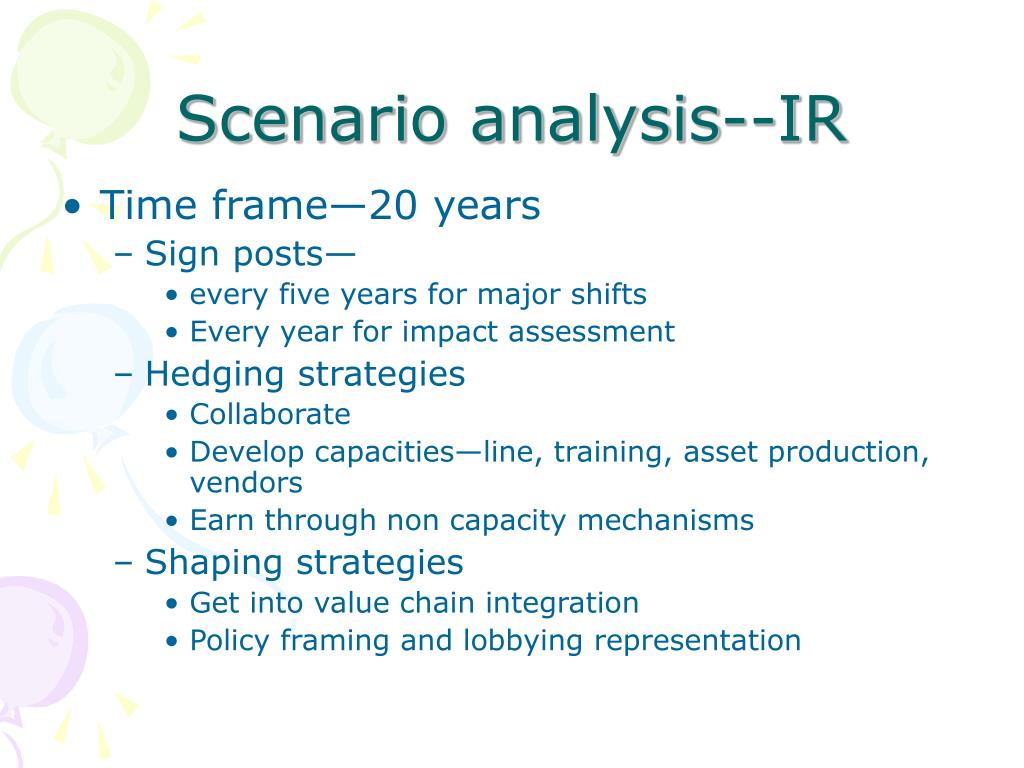 Scenario analysis--IR

• Time frame—20 years
  – Sign posts—
    • every five years for major shifts
    • Every year for impact assessment
  – Hedging strategies
    • Collaborate
    • Develop capacities—line, training, asset production, vendors
    • Earn through non capacity mechanisms
  – Shaping strategies
    • Get into value chain integration
    • Policy framing and lobbying representation